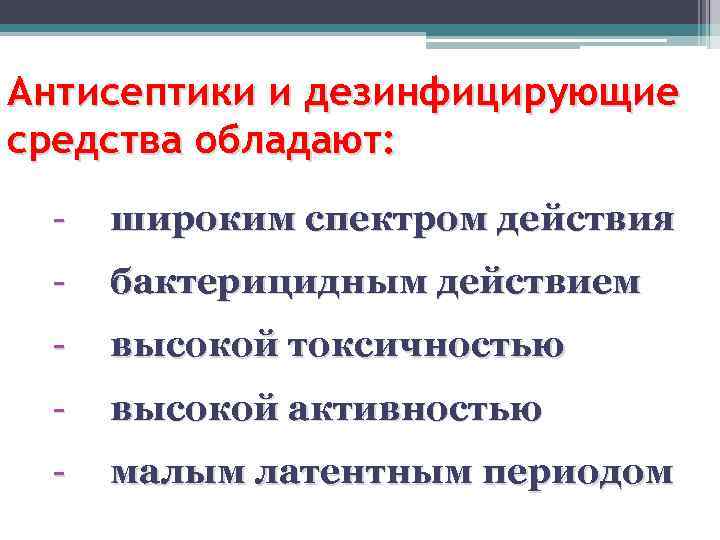 Антисептики и дезинфицирующие средства обладают:

- широким спектром действия
- бактерицидным действием
- высокой токсичностью
- высокой активностью
- малым латентным периодом